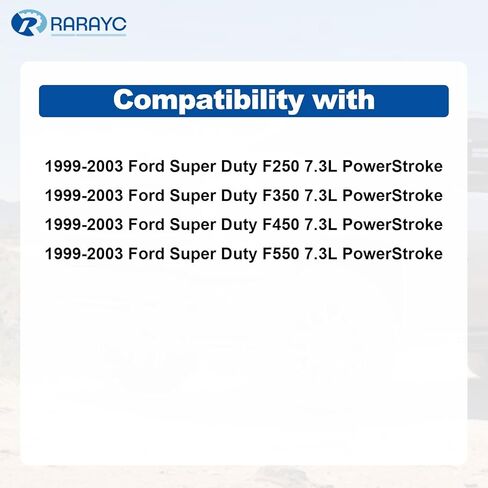 RARAYC

Compatibility with

1999-2003 Ford Super Duty F250 7.3L PowerStroke
1999-2003 Ford Super Duty F350 7.3L PowerStroke
1999-2003 Ford Super Duty F450 7.3L PowerStroke
1999-2003 Ford Super Duty F550 7.3L PowerStroke